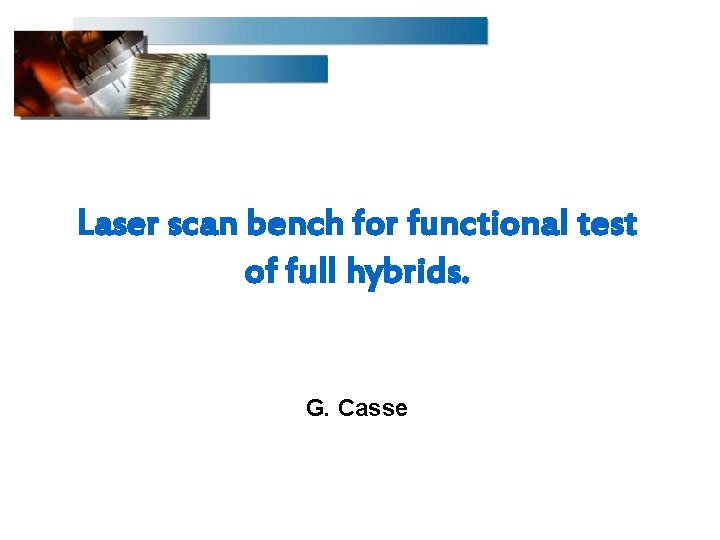 Laser scan bench for functional test of full hybrids.

G. Casse